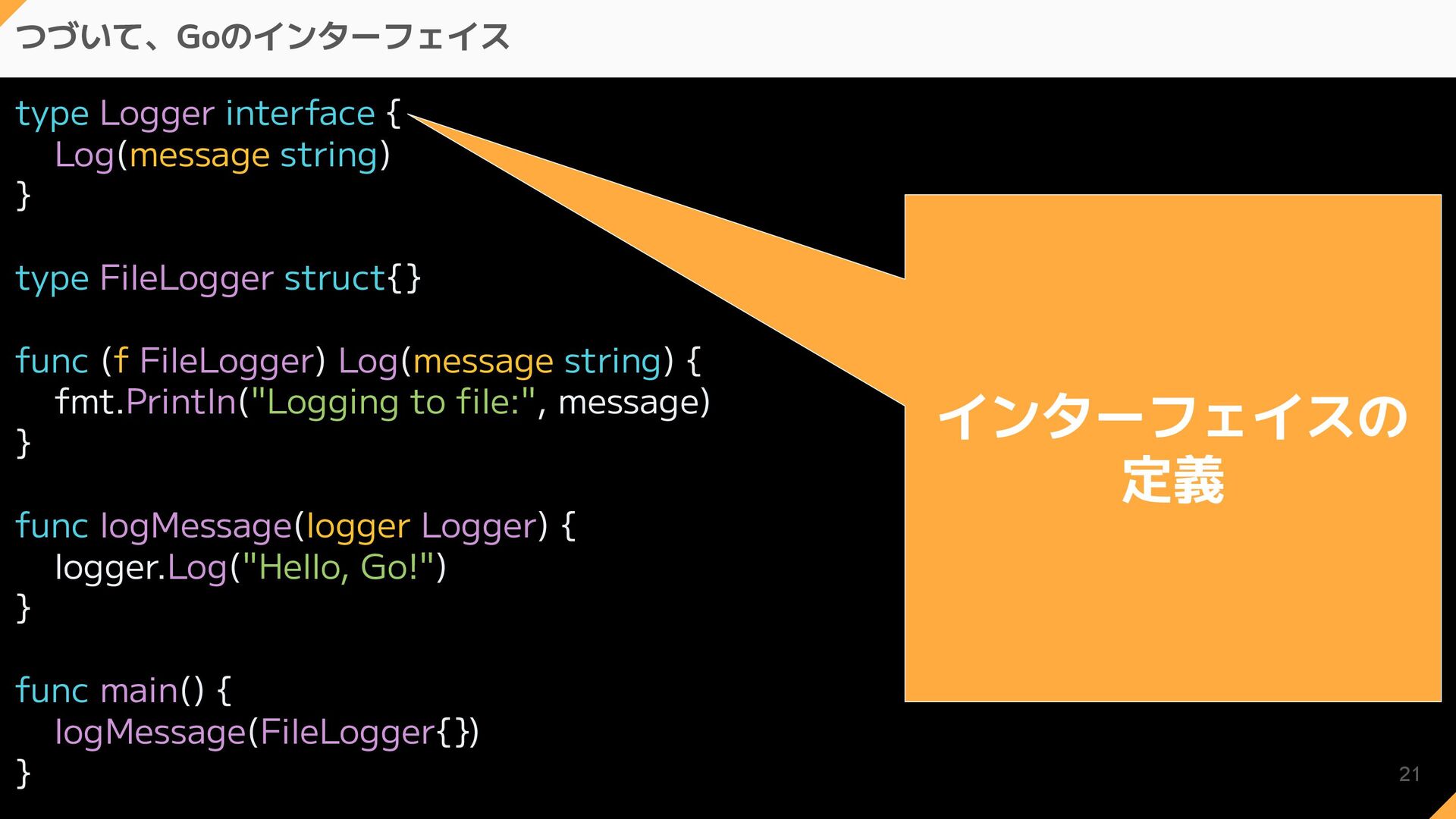 つづいて、Goのインターフェイス

type Logger interface {
Log(message string)
}

type FileLogger struct{}

func (f FileLogger) Log(message string) {
fmt.Println("Logging to file:", message)
}

func logMessage(logger Logger) {
logger.Log("Hello, Go!")
}

func main() {
logMessage(FileLogger{})
}

インターフェイスの定義

21